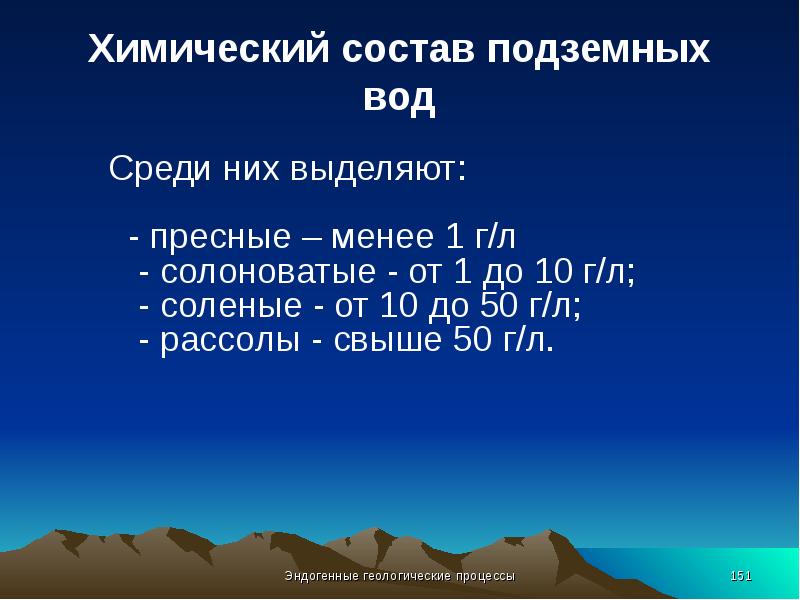 Химический состав подземных вод

Среди них выделяют:

- пресные – менее 1 г/л
- солоноватые - от 1 до 10 г/л;
- соленые - от 10 до 50 г/л;
- рассолы - свыше 50 г/л.

Эндогенные геологические процессы

151